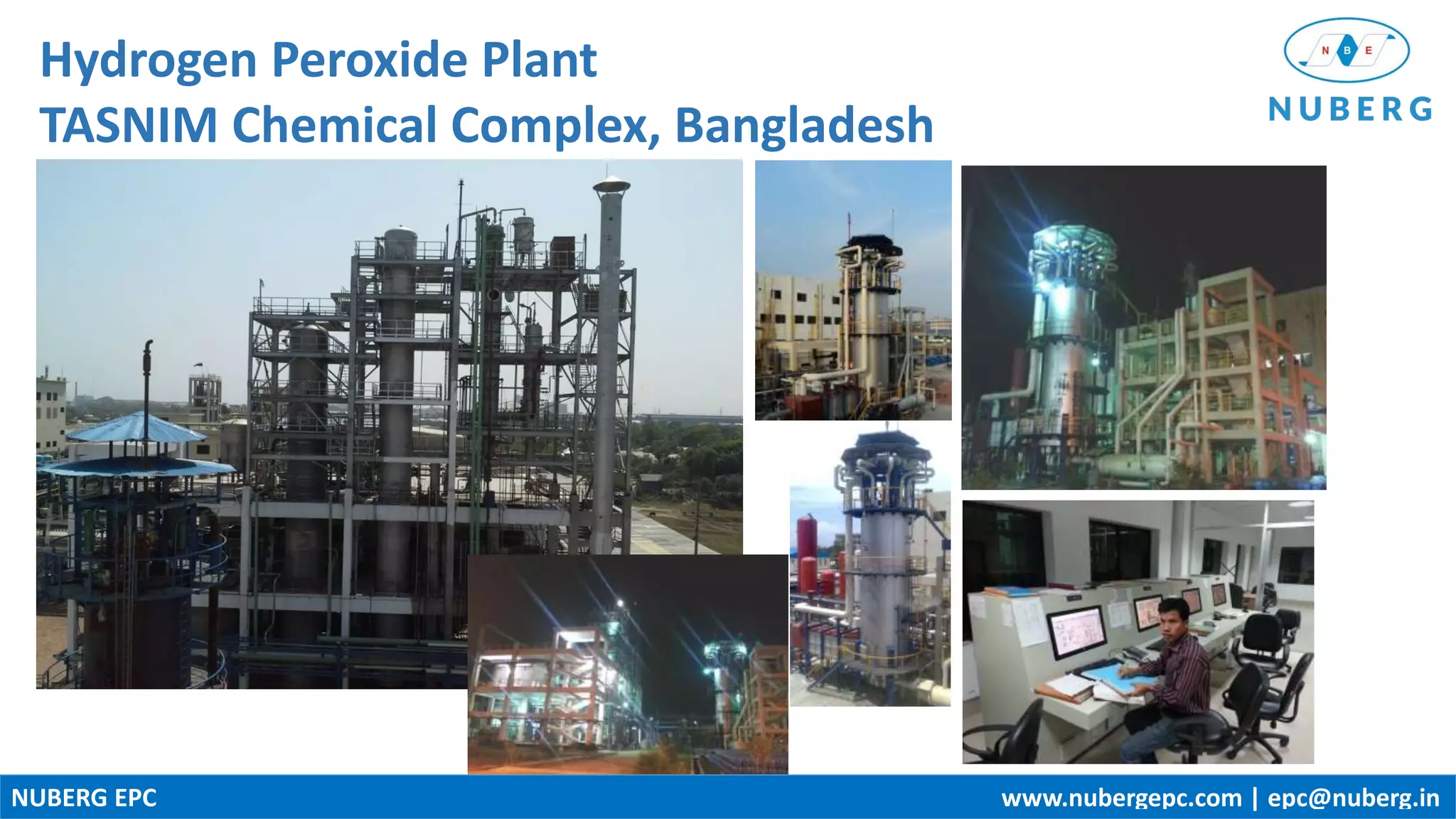 Hydrogen Peroxide Plant
TASNIM Chemical Complex, Bangladesh

N B E
NUBERG

NUBERG EPC

www.nubergepc.com | epc@nuberg.in